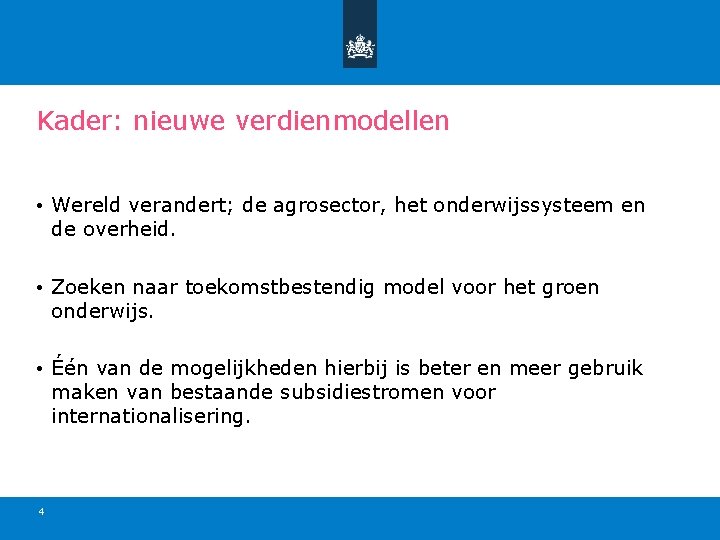 Kader: nieuwe verdienmodellen

• Wereld verandert; de agrosector, het onderwijssysteem en de overheid.

• Zoeken naar toekomstbestendig model voor het groen onderwijs.

• Één van de mogelijkheden hierbij is beter en meer gebruik maken van bestaande subsidiestromen voor internationalisering.

4